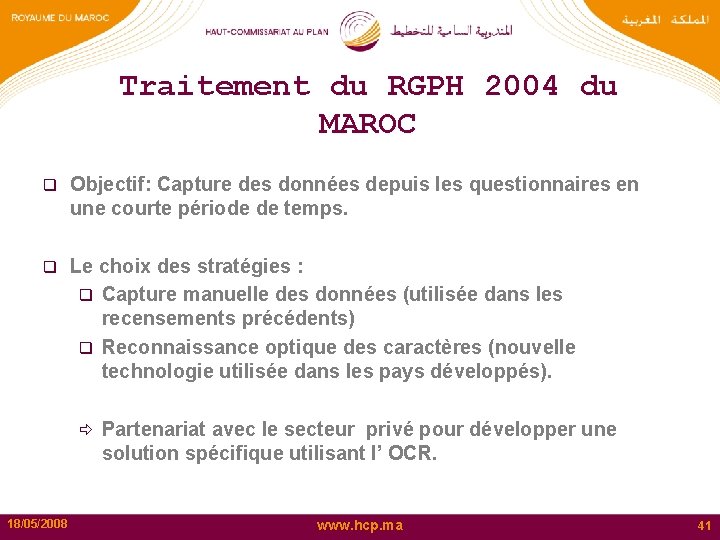 ROYAUME DU MAROC

HAUT-COMMISSARIAT AU PLAN

المندوبية السامية للتخطيط

المملكة المغربية

Traitement du RGPH 2004 du MAROC

Objectif: Capture des données depuis les questionnaires en une courte période de temps.

Le choix des stratégies :

Capture manuelle des données (utilisée dans les recensements précédents)

Reconnaissance optique des caractères (nouvelle technologie utilisée dans les pays développés).

Partenariat avec le secteur privé pour développer une solution spécifique utilisant l' OCR.

18/05/2008

www.hcp.ma

41